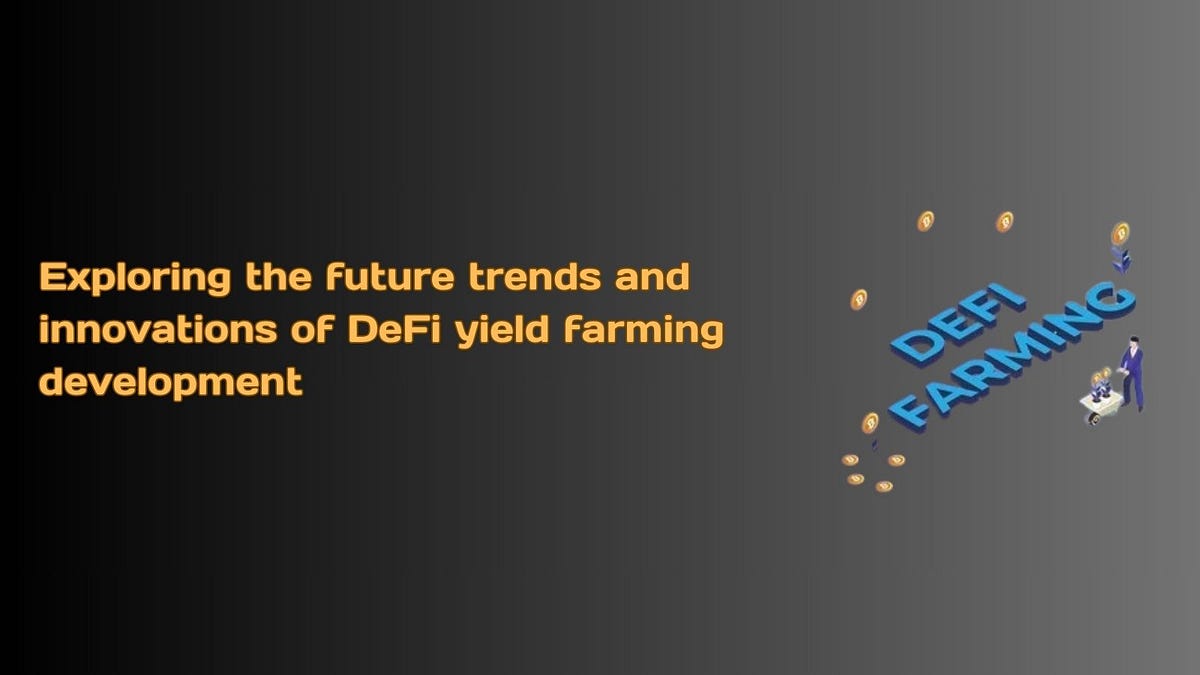 Exploring the future trends and innovations of DeFi yield farming development

DEFI FARMING